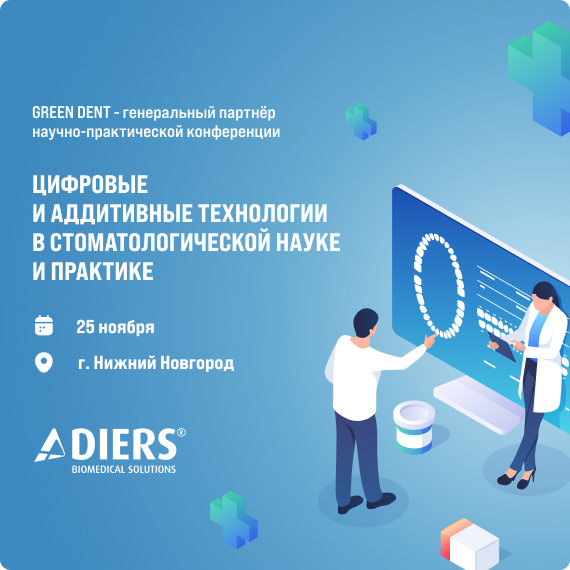 GREEN DENT - генеральный партнёр научно-практической конференции

ЦИФРОВЫЕ И АДДИТИВНЫЕ ТЕХНОЛОГИИ В СТОМАТОЛОГИЧЕСКОЙ НАУКЕ И ПРАКТИКЕ

25 ноября

г. Нижний Новгород

DIERS®
BIOMEDICAL SOLUTIONS